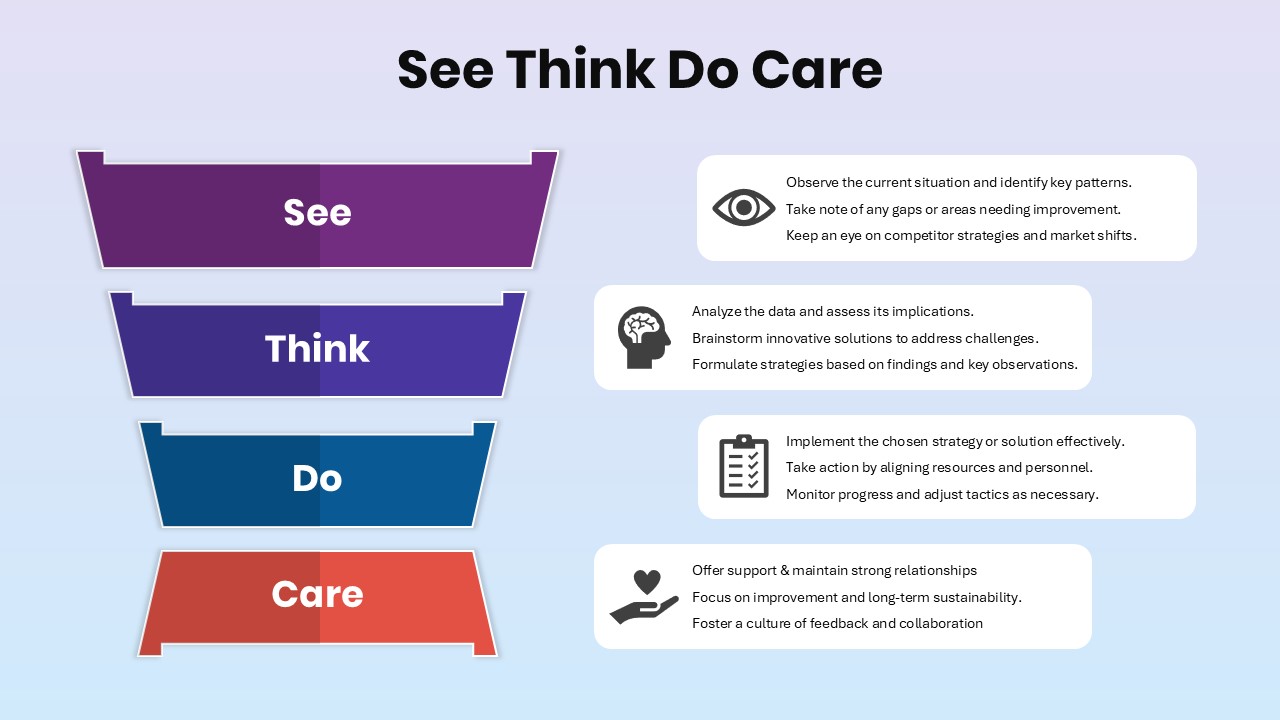 See Think Do Care

See

Observe the current situation and identify key patterns.
Take note of any gaps or areas needing improvement.
Keep an eye on competitor strategies and market shifts.

Think

Analyze the data and assess its implications.
Brainstorm innovative solutions to address challenges.
Formulate strategies based on findings and key observations.

Do

Implement the chosen strategy or solution effectively.
Take action by aligning resources and personnel.
Monitor progress and adjust tactics as necessary.

Care

Offer support & maintain strong relationships
Focus on improvement and long-term sustainability.
Foster a culture of feedback and collaboration